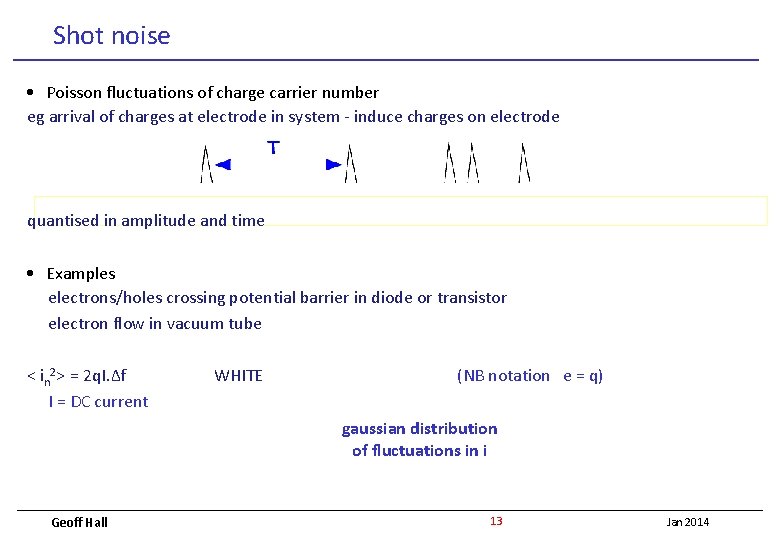 Shot noise

• Poisson fluctuations of charge carrier number

eg arrival of charges at electrode in system - induce charges on electrode

T

quantised in amplitude and time

• Examples

electrons/holes crossing potential barrier in diode or transistor

electron flow in vacuum tube

$< i_n^2 > = 2qI.\Delta f$ WHITE (NB notation e = q)

I = DC current

gaussian distribution of fluctuations in i

Geoff Hall 13 Jan 2014